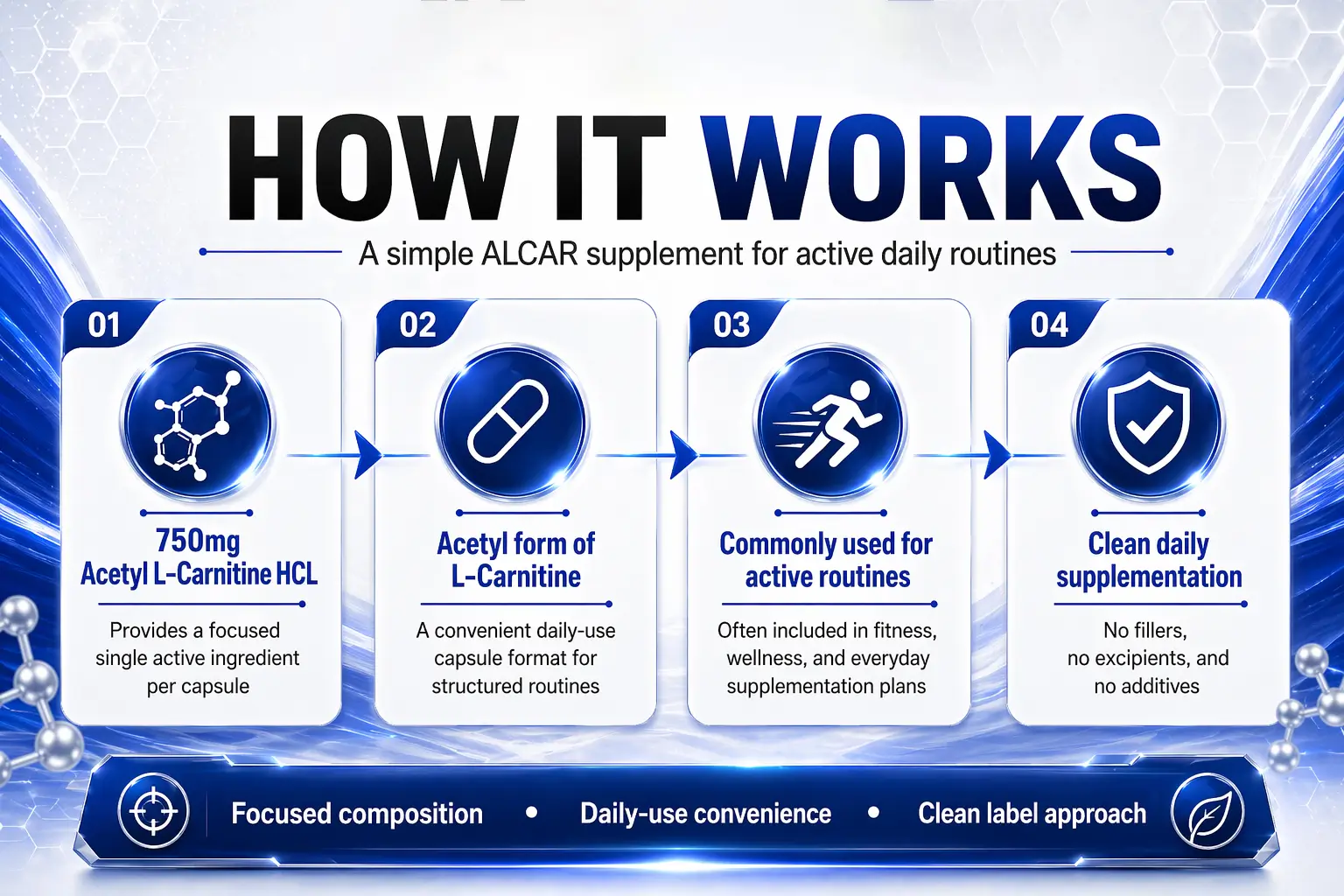 HOW IT WORKS

A simple ALCAR supplement for active daily routines

01

750mg Acetyl L-Carnitine HCL

Provides a focused single active ingredient per capsule

02

Acetyl form of L-Carnitine

A convenient daily-use capsule format for structured routines

03

Commonly used for active routines

Often included in fitness, wellness, and everyday supplementation plans

04

Clean daily supplementation

No fillers, no excipients, and no additives

Focused composition • Daily-use convenience • Clean label approach